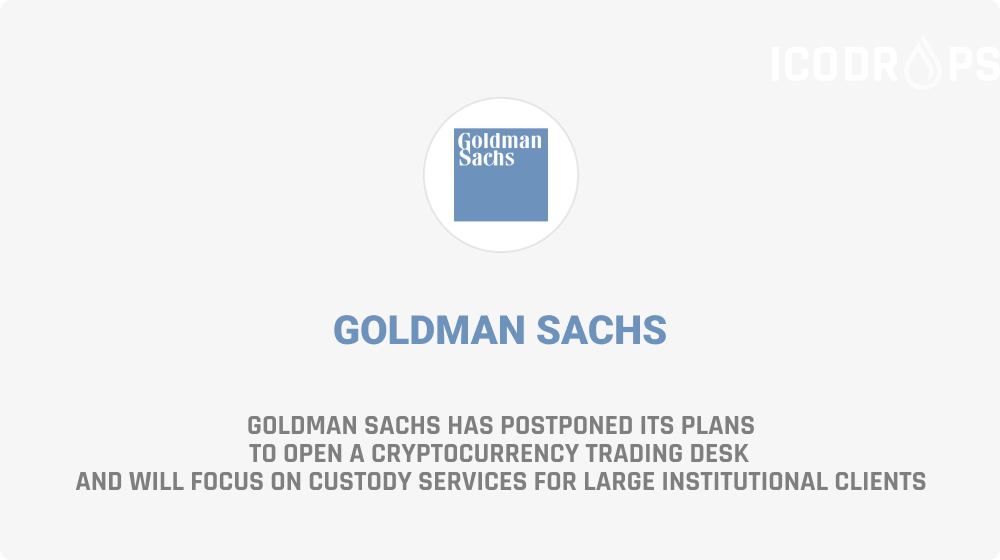 ICODROPS

Goldman Sachs

GOLDMAN SACHS

GOLDMAN SACHS HAS POSTPONED ITS PLANS TO OPEN A CRYPTOCURRENCY TRADING DESK AND WILL FOCUS ON CUSTODY SERVICES FOR LARGE INSTITUTIONAL CLIENTS